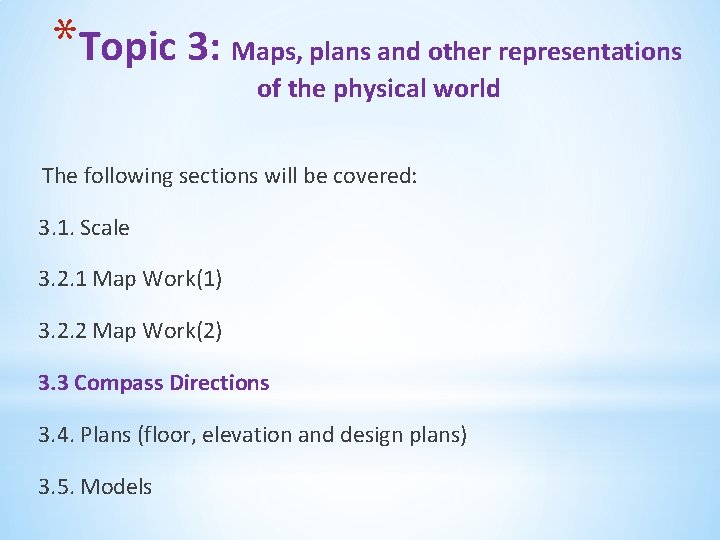 *Topic 3: Maps, plans and other representations of the physical world

The following sections will be covered:

3.1. Scale

3.2.1 Map Work(1)

3.2.2 Map Work(2)

3.3 Compass Directions

3.4. Plans (floor, elevation and design plans)

3.5. Models